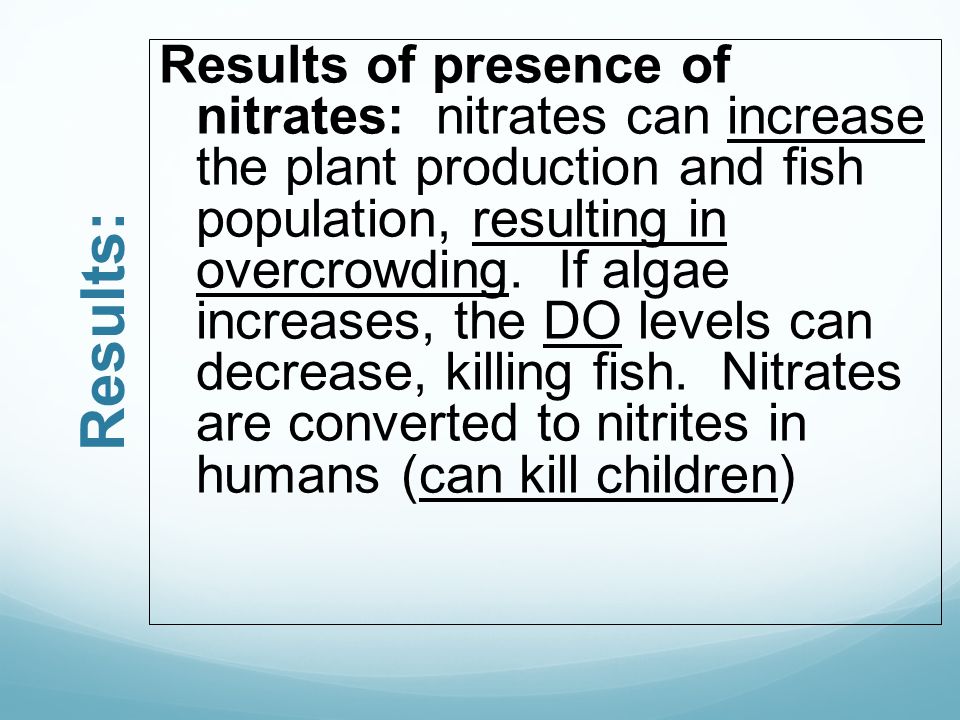 Results:

Results of presence of nitrates: nitrates can increase the plant production and fish population, resulting in overcrowding. If algae increases, the DO levels can decrease, killing fish. Nitrates are converted to nitrites in humans (can kill children)